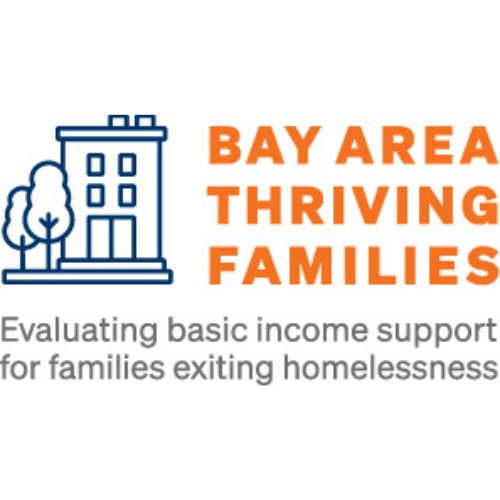 BAY AREA
THRIVING
FAMILIES

Evaluating basic income support for families exiting homelessness